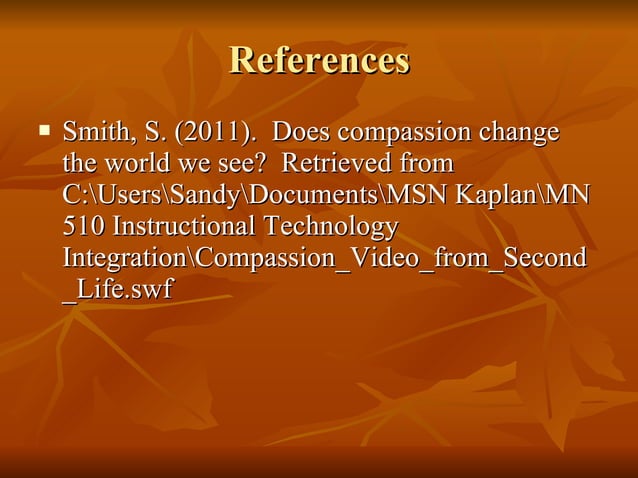 References

▪ Smith, S. (2011). Does compassion change the world we see? Retrieved from C:\Users\Sandy\Documents\MSN Kaplan\MN 510 Instructional Technology Integration\Compassion_Video_from_Second_Life.swf